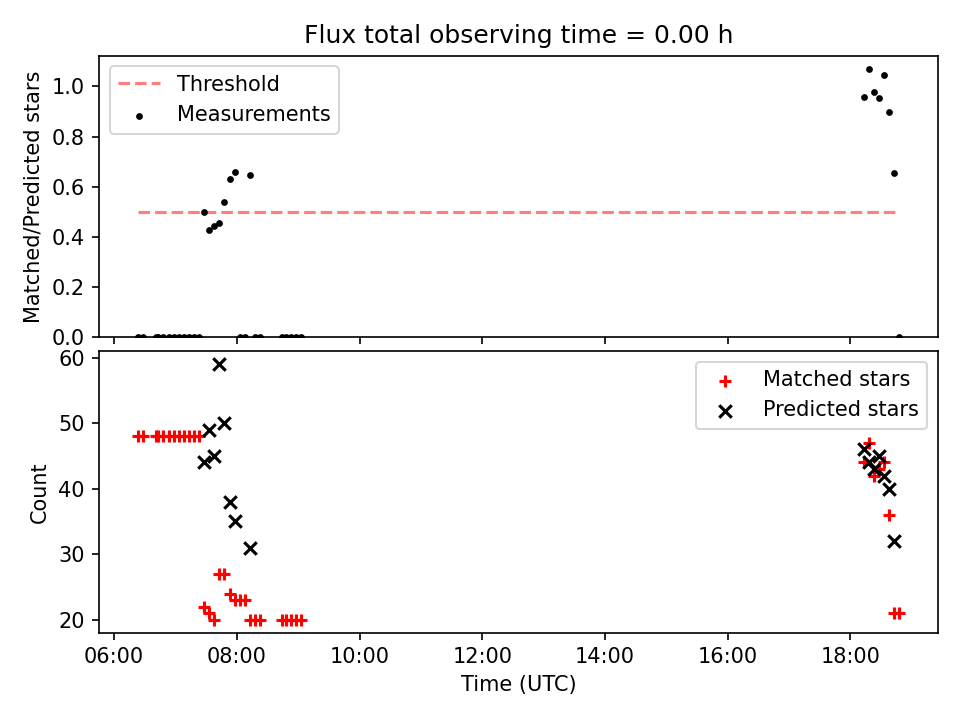 Flux total observing time = 0.00 h

Threshold
Measurements

Matched/Predicted stars
1.0
0.8
0.6
0.4
0.2
0.0

Matched stars
Predicted stars

Count
60
50
40
30
20

06:00
08:00
10:00
12:00
14:00
16:00
18:00
Time (UTC)